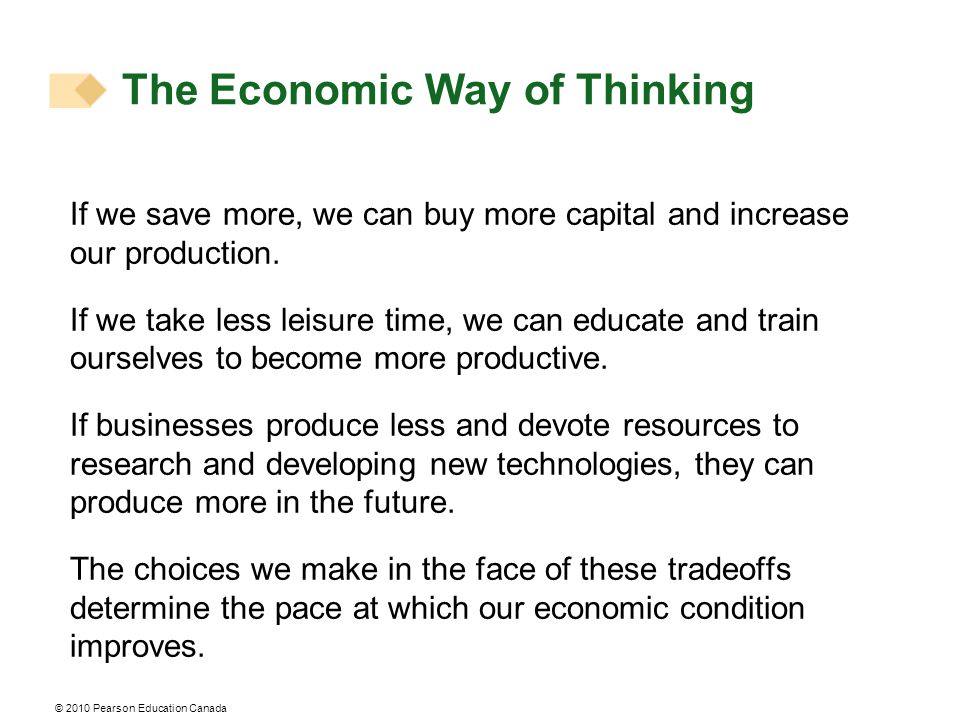 The Economic Way of Thinking

If we save more, we can buy more capital and increase our production.

If we take less leisure time, we can educate and train ourselves to become more productive.

If businesses produce less and devote resources to research and developing new technologies, they can produce more in the future.

The choices we make in the face of these tradeoffs determine the pace at which our economic condition improves.

© 2010 Pearson Education Canada